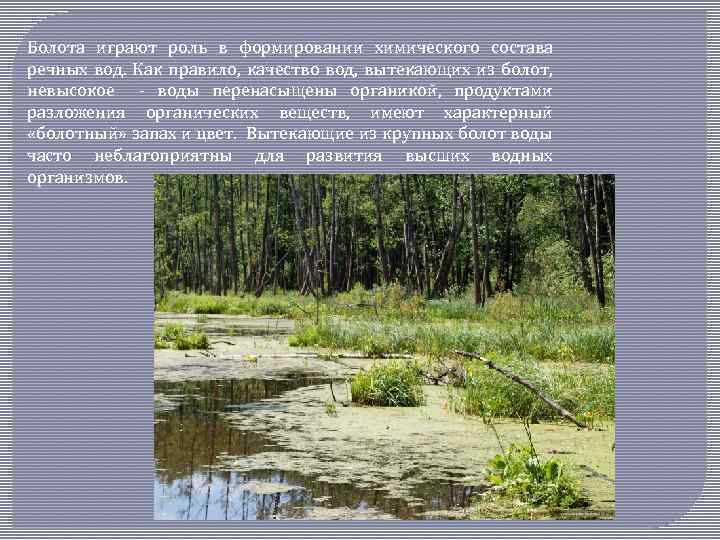 Болота играют роль в формировании химического состава речных вод. Как правило, качество вод, вытекающих из болот, невысокое - воды перенасыщены органикой, продуктами разложения органических веществ, имеют характерный «болотный» запах и цвет. Вытекающие из крупных болот воды часто неблагоприятны для развития высших водных организмов.